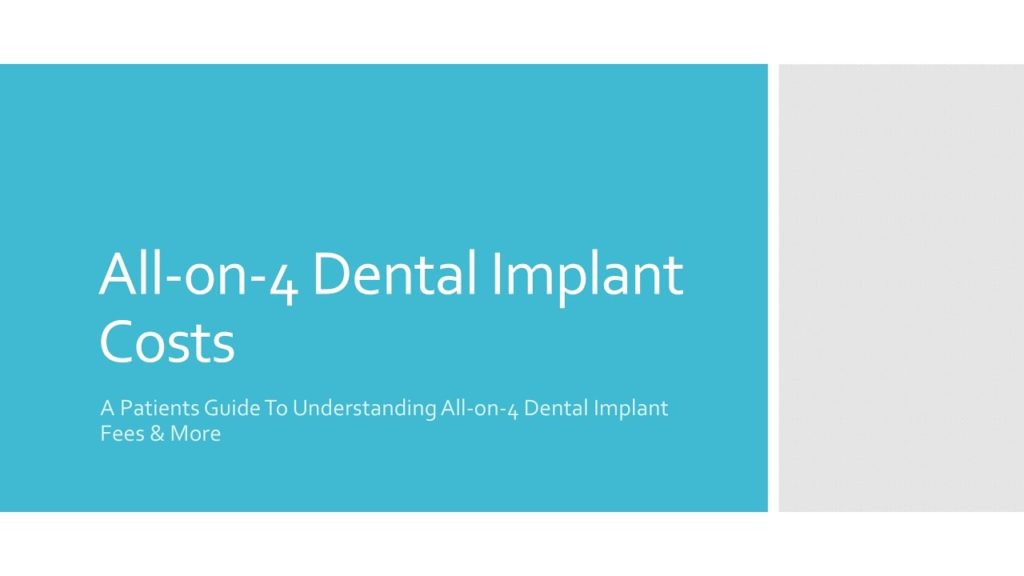 All-on-4 Dental Implant Costs

A Patients Guide To Understanding All-on-4 Dental Implant Fees & More